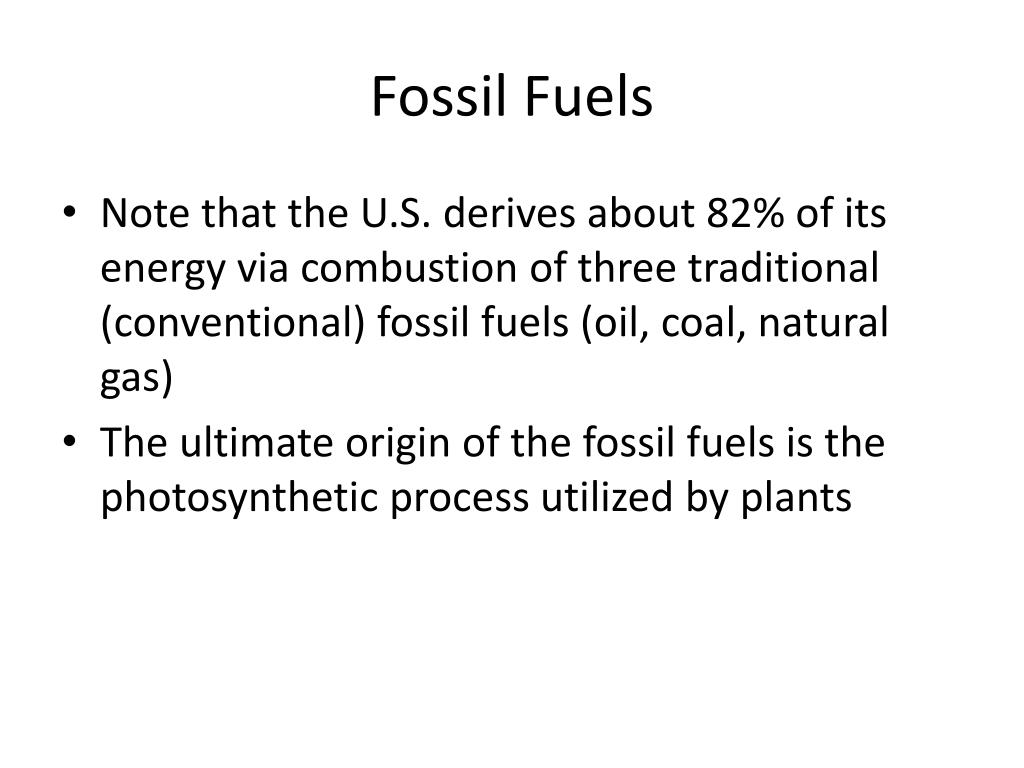 Fossil Fuels

• Note that the U.S. derives about 82% of its energy via combustion of three traditional (conventional) fossil fuels (oil, coal, natural gas)
• The ultimate origin of the fossil fuels is the photosynthetic process utilized by plants